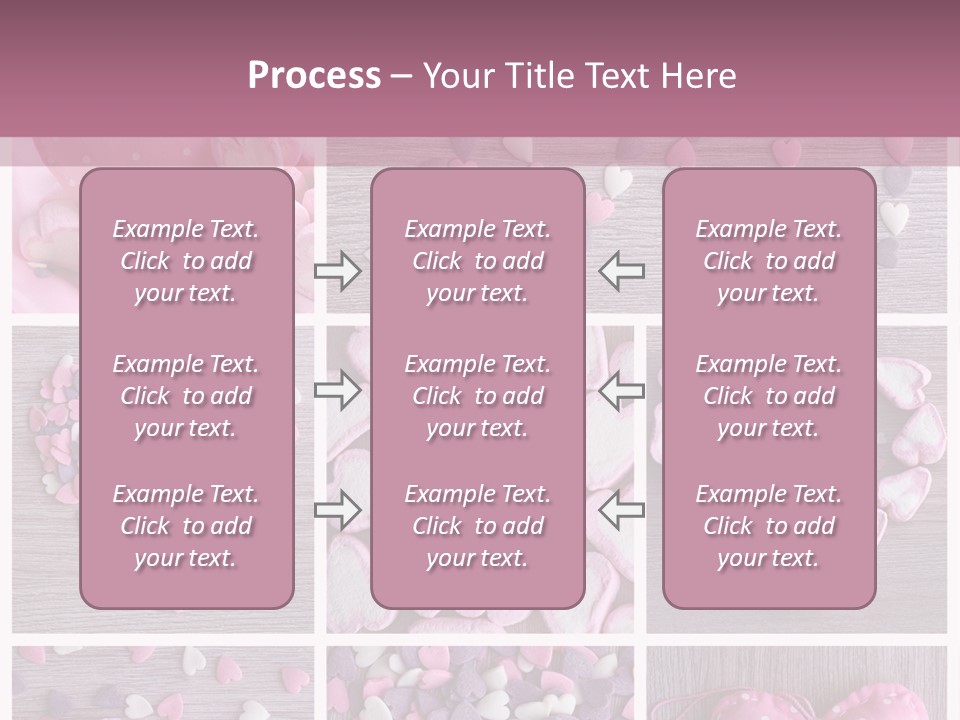 Process – Your Title Text Here

Example Text. Click to add your text.

Example Text. Click to add your text.

Example Text. Click to add your text.

Example Text. Click to add your text.

Example Text. Click to add your text.

Example Text. Click to add your text.

Example Text. Click to add your text.

Example Text. Click to add your text.

Example Text. Click to add your text.